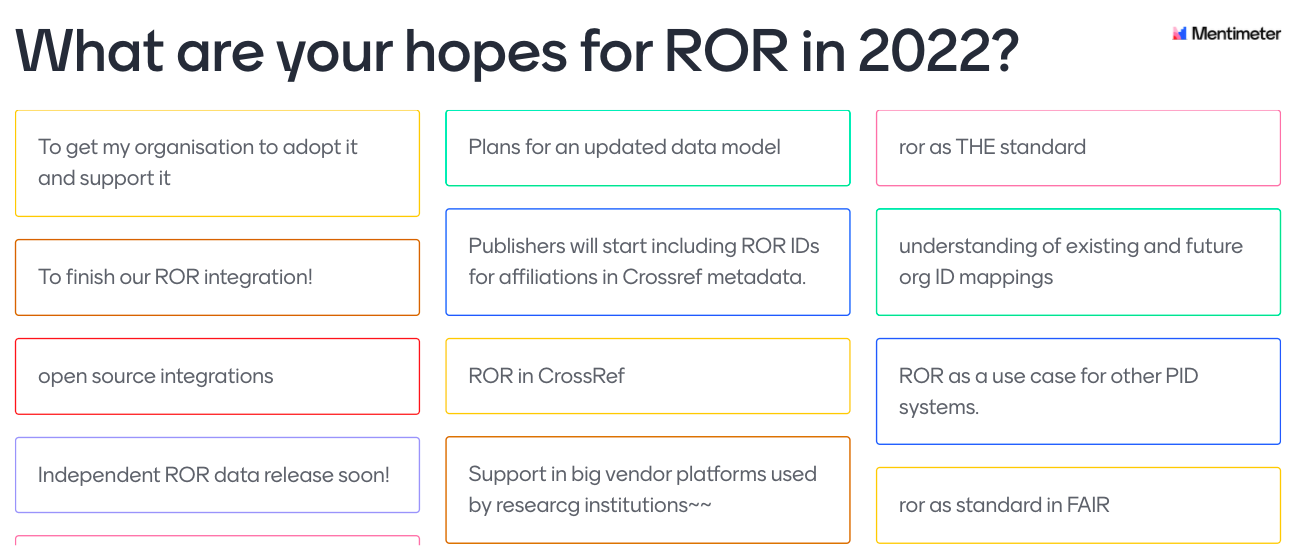 What are your hopes for ROR in 2022?

Mentimeter

To get my organisation to adopt it and support it

To finish our ROR integration!

open source integrations

Independent ROR data release soon!

Plans for an updated data model

Publishers will start including ROR IDs for affiliations in Crossref metadata.

ROR in CrossRef

Support in big vendor platforms used by researcg institutions~~

ror as THE standard

understanding of existing and future org ID mappings

ROR as a use case for other PID systems.

ror as standard in FAIR